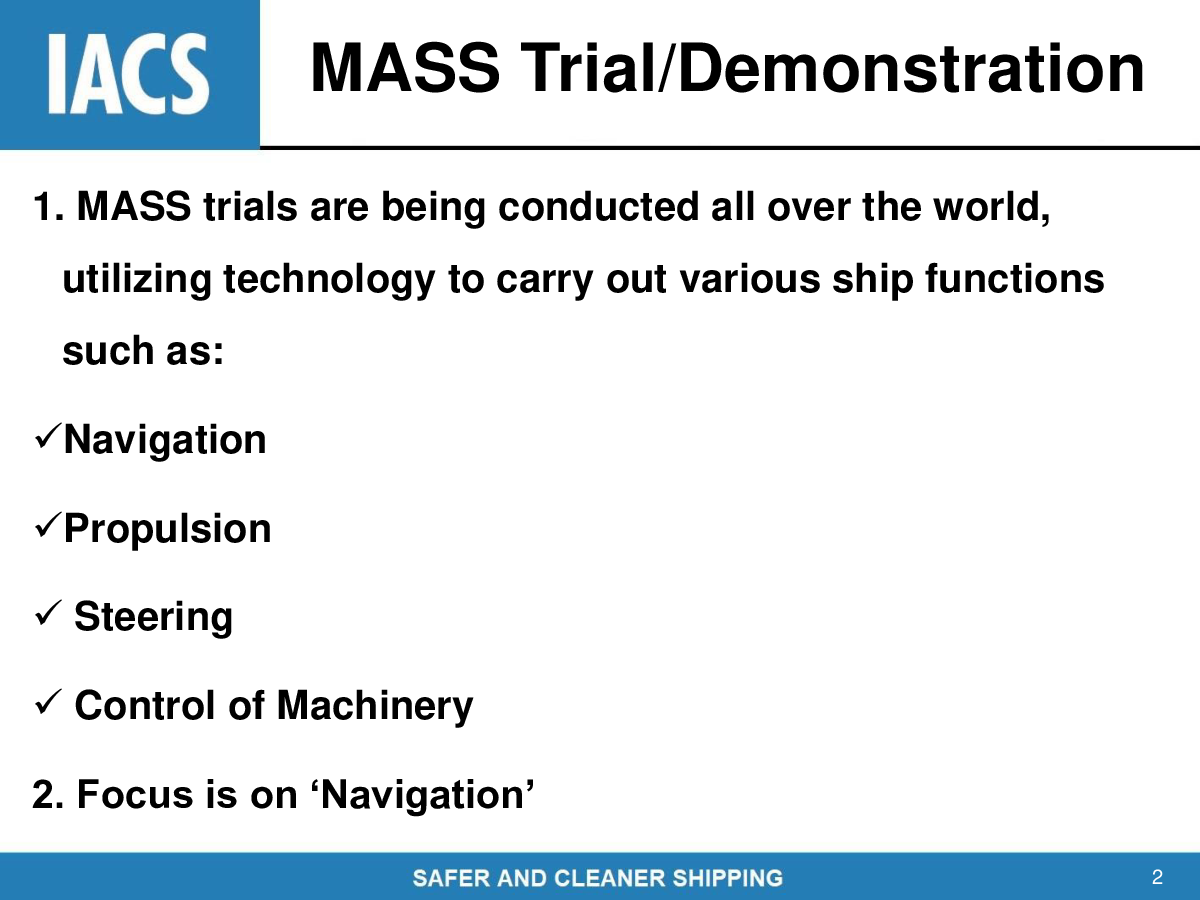 IACS

MASS Trial/Demonstration

1. MASS trials are being conducted all over the world, utilizing technology to carry out various ship functions such as:

✓Navigation

✓Propulsion

✓ Steering

✓ Control of Machinery

2. Focus is on ‘Navigation’

SAFER AND CLEANER SHIPPING

2